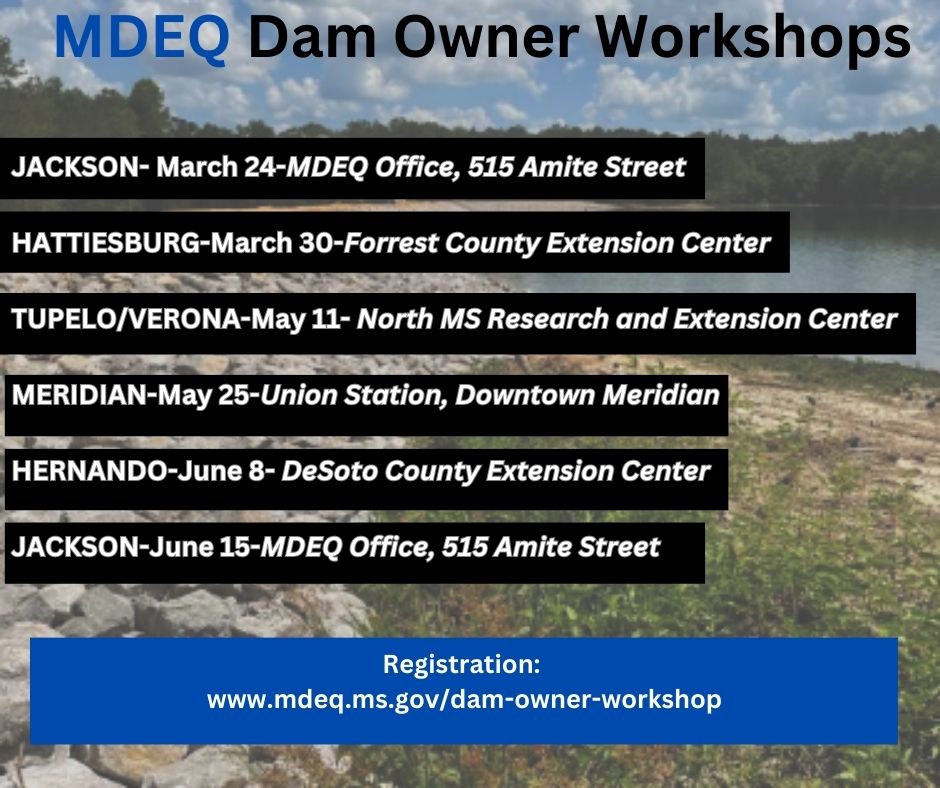 MDEQ Dam Owner Workshops

JACKSON- March 24-MDEQ Office, 515 Amite Street

HATTIESBURG-March 30-Forrest County Extension Center

TUPELO/VERONA-May 11- North MS Research and Extension Center

MERIDIAN-May 25-Union Station, Downtown Meridian

HERNANDO-June 8- DeSoto County Extension Center

JACKSON-June 15-MDEQ Office, 515 Amite Street

Registration:
www.mdeq.ms.gov/dam-owner-workshop